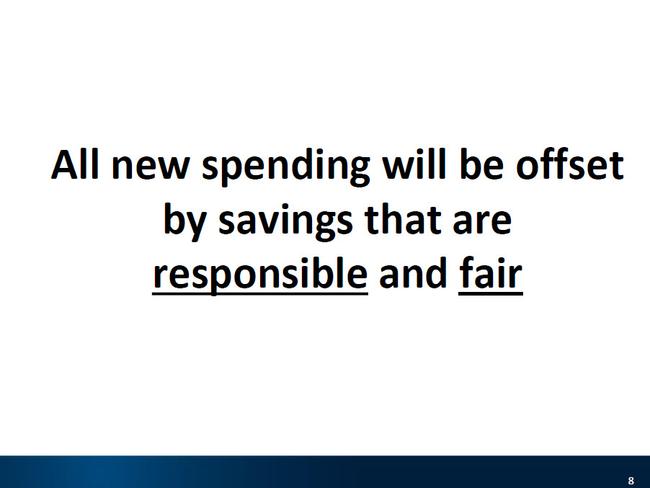 All new spending will be offset by savings that are responsible and fair

8